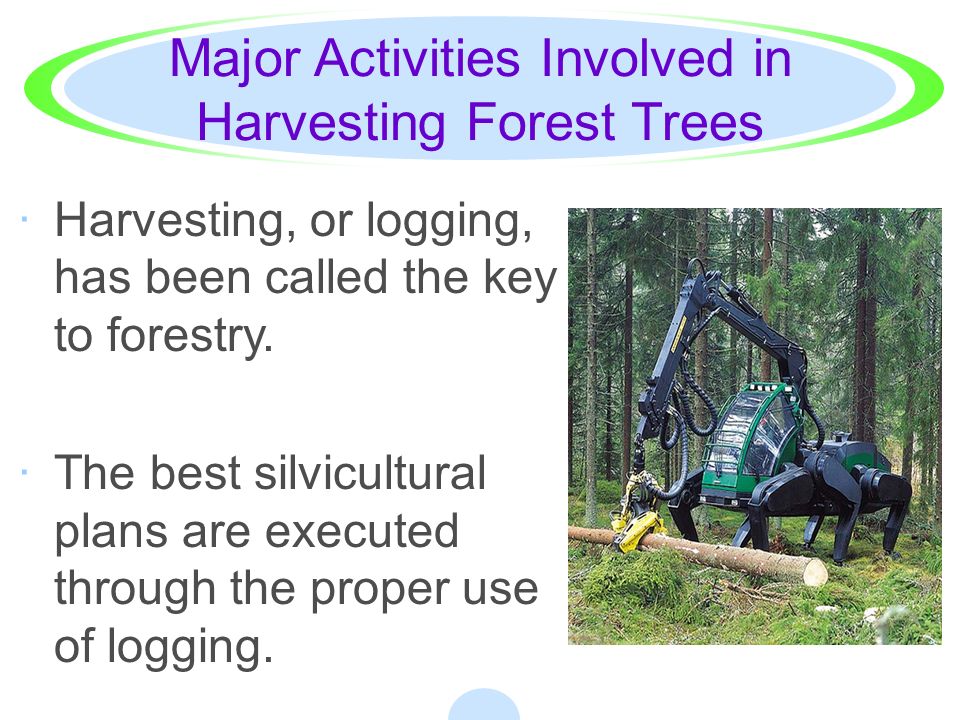 Major Activities Involved in Harvesting Forest Trees

· Harvesting, or logging, has been called the key to forestry.

· The best silvicultural plans are executed through the proper use of logging.